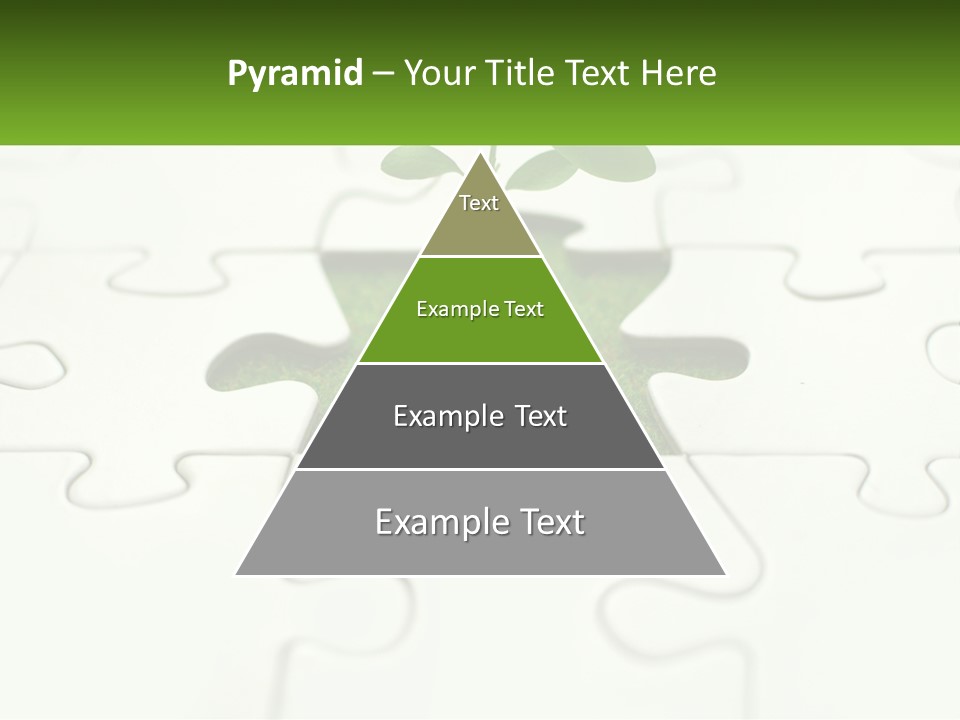 Pyramid – Your Title Text Here

Text

Example Text

Example Text

Example Text